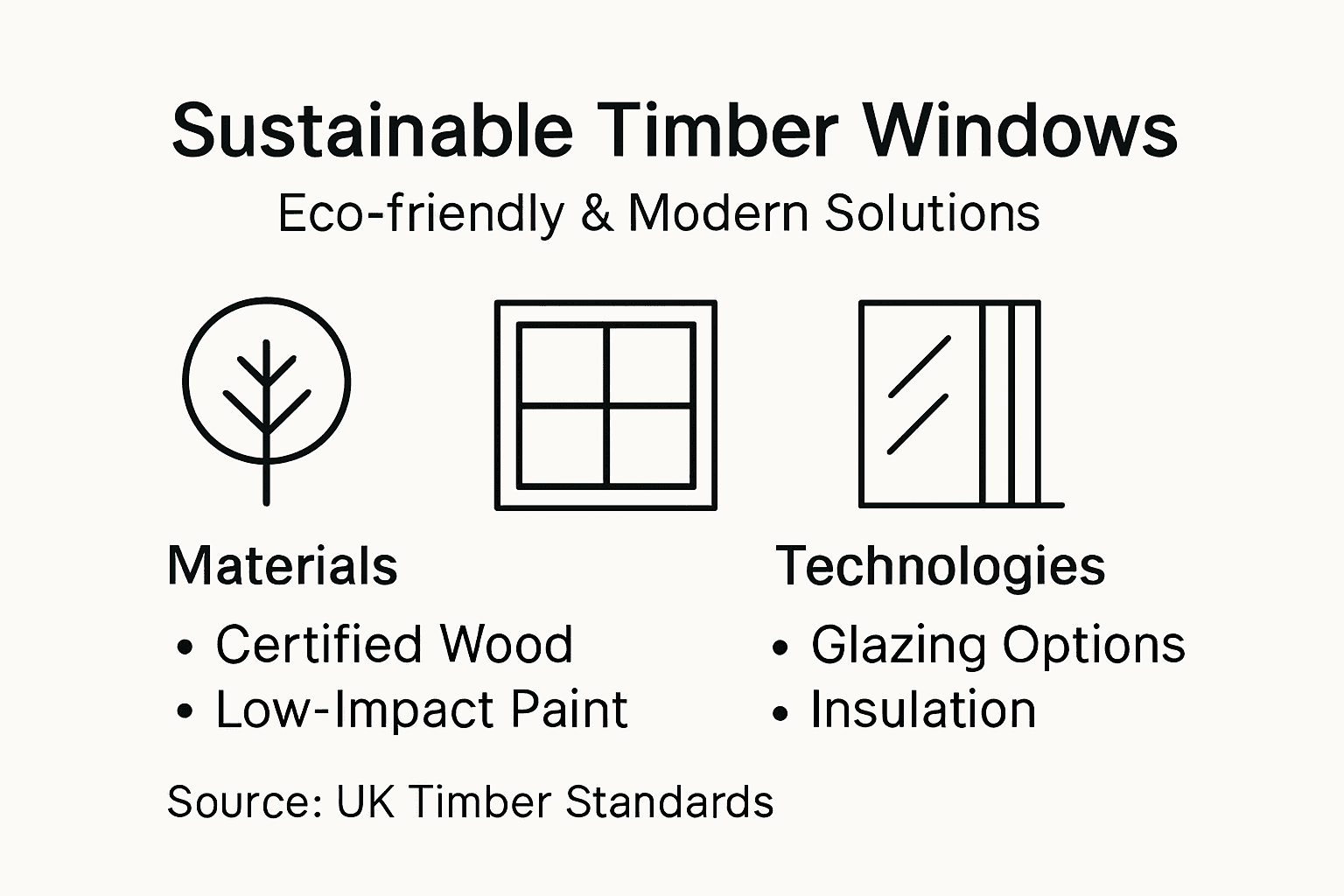 Sustainable Timber Windows
Eco-friendly & Modern Solutions

Materials
• Certified Wood
• Low-Impact Paint

Technologies
• Glazing Options
• Insulation

Source: UK Timber Standards